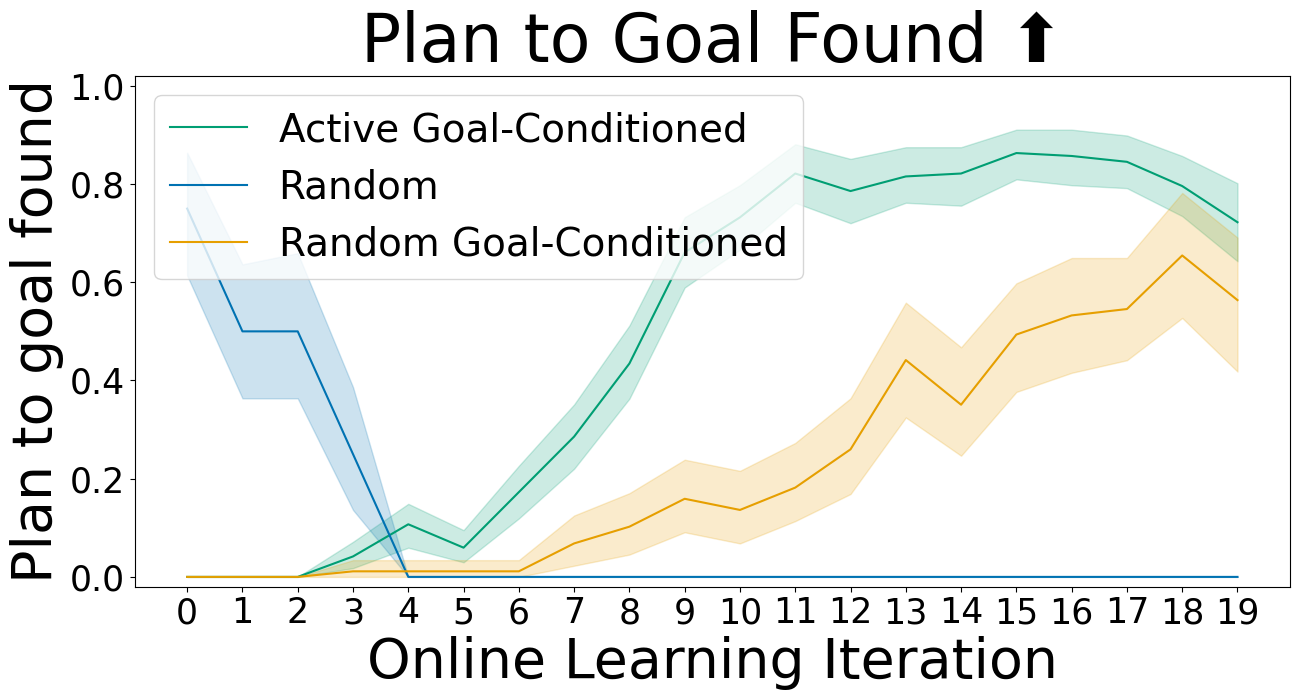 Plan to Goal Found ⬆

Active Goal-Conditioned
Random
Random Goal-Conditioned

Plan to goal found

1.0
0.8
0.6
0.4
0.2
0.0

0 1 2 3 4 5 6 7 8 9 10 11 12 13 14 15 16 17 18 19

Online Learning Iteration